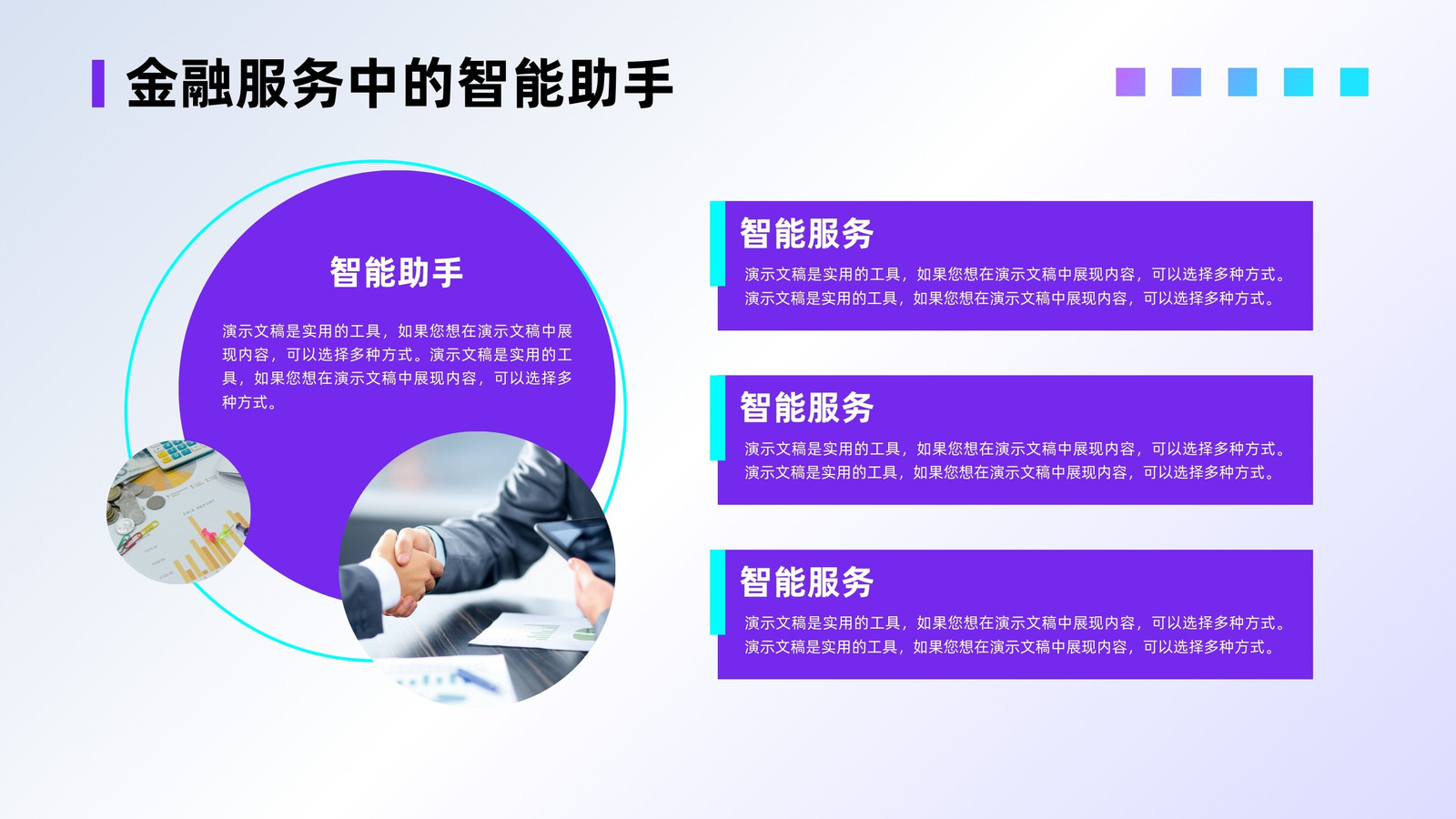 金融服务中的智能助手

智能助手

演示文稿是实用的工具，如果您想在演示文稿中展现内容，可以选择多种方式。演示文稿是实用的工具，如果您想在演示文稿中展现内容，可以选择多种方式。

智能服务

演示文稿是实用的工具，如果您想在演示文稿中展现内容，可以选择多种方式。演示文稿是实用的工具，如果您想在演示文稿中展现内容，可以选择多种方式。

智能服务

演示文稿是实用的工具，如果您想在演示文稿中展现内容，可以选择多种方式。演示文稿是实用的工具，如果您想在演示文稿中展现内容，可以选择多种方式。

智能服务

演示文稿是实用的工具，如果您想在演示文稿中展现内容，可以选择多种方式。演示文稿是实用的工具，如果您想在演示文稿中展现内容，可以选择多种方式。